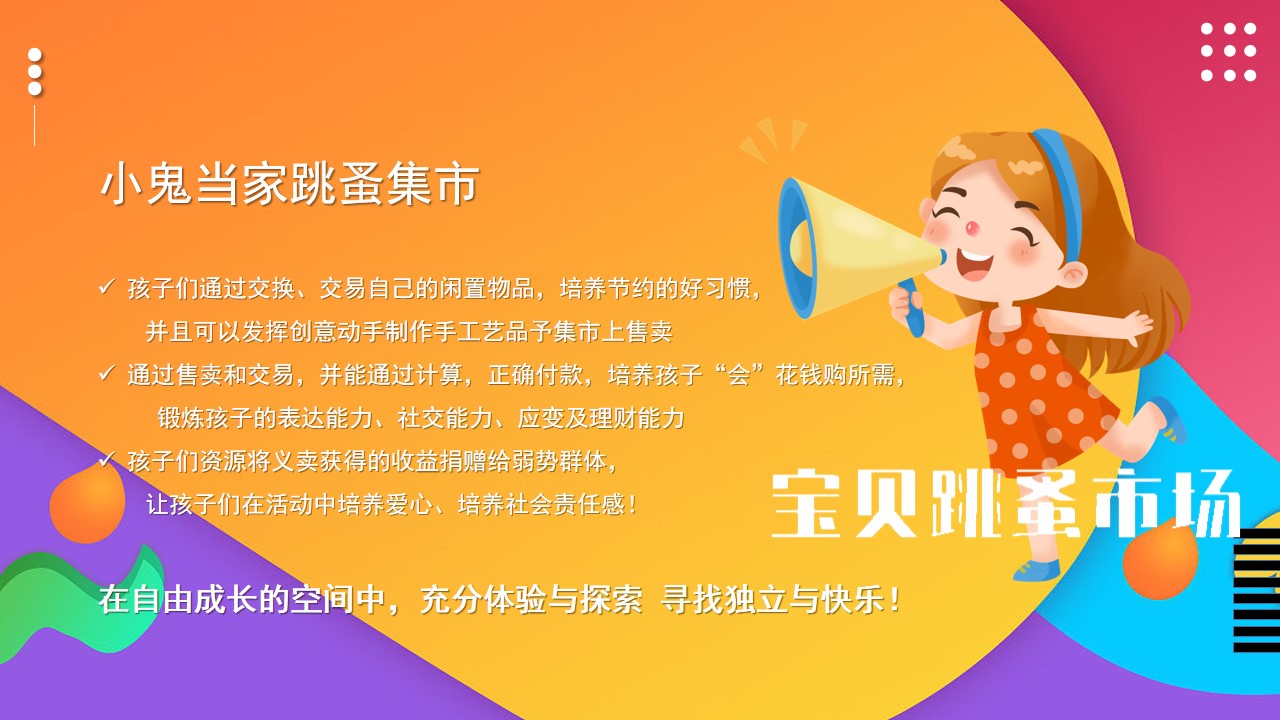 小鬼当家跳蚤集市

✓ 孩子们通过交换、交易自己的闲置物品，培养节约的好习惯，并且可以发挥创意动手制作手工艺品予集市上售卖

✓ 通过售卖和交易，并能通过计算，正确付款，培养孩子“会”花钱购所需，锻炼孩子的表达能力、社交能力、应变及理财能力

✓ 孩子们资源将义卖获得的收益捐赠给弱势群体，让孩子们在活动中培养爱心、培养社会责任感！

宝贝跳蚤市场

在自由成长的空间中，充分体验与探索 寻找独立与快乐！